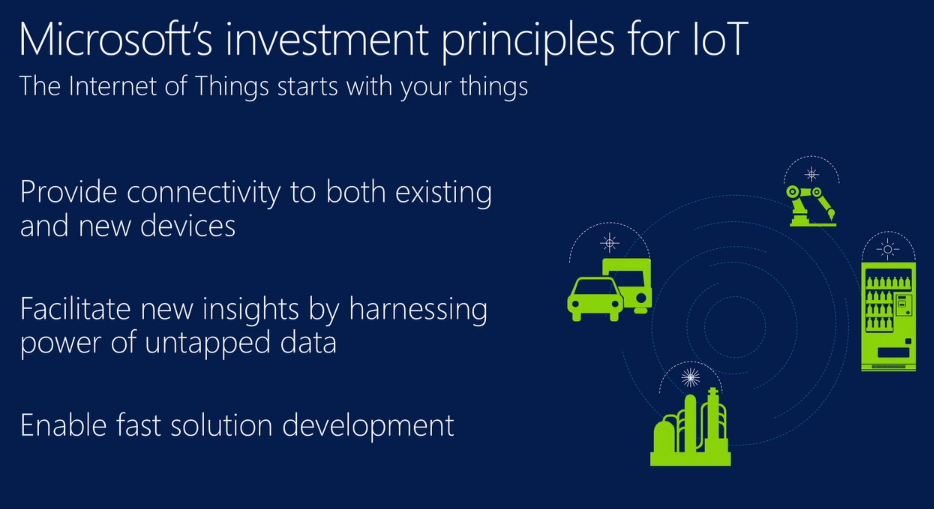 Microsoft's investment principles for IoT
The Internet of Things starts with your things

Provide connectivity to both existing and new devices

Facilitate new insights by harnessing power of untapped data

Enable fast solution development